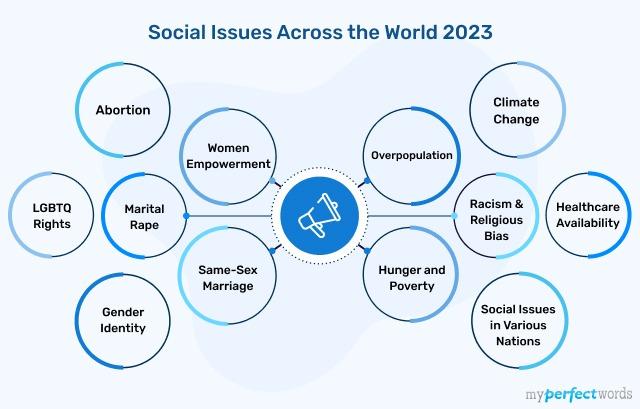 Social Issues Across the World 2023

Abortion

Women Empowerment

LGBTQ Rights

Marital Rape

Same-Sex Marriage

Gender Identity

Climate Change

Overpopulation

Racism & Religious Bias

Healthcare Availability

Hunger and Poverty

Social Issues in Various Nations

myperfectwords